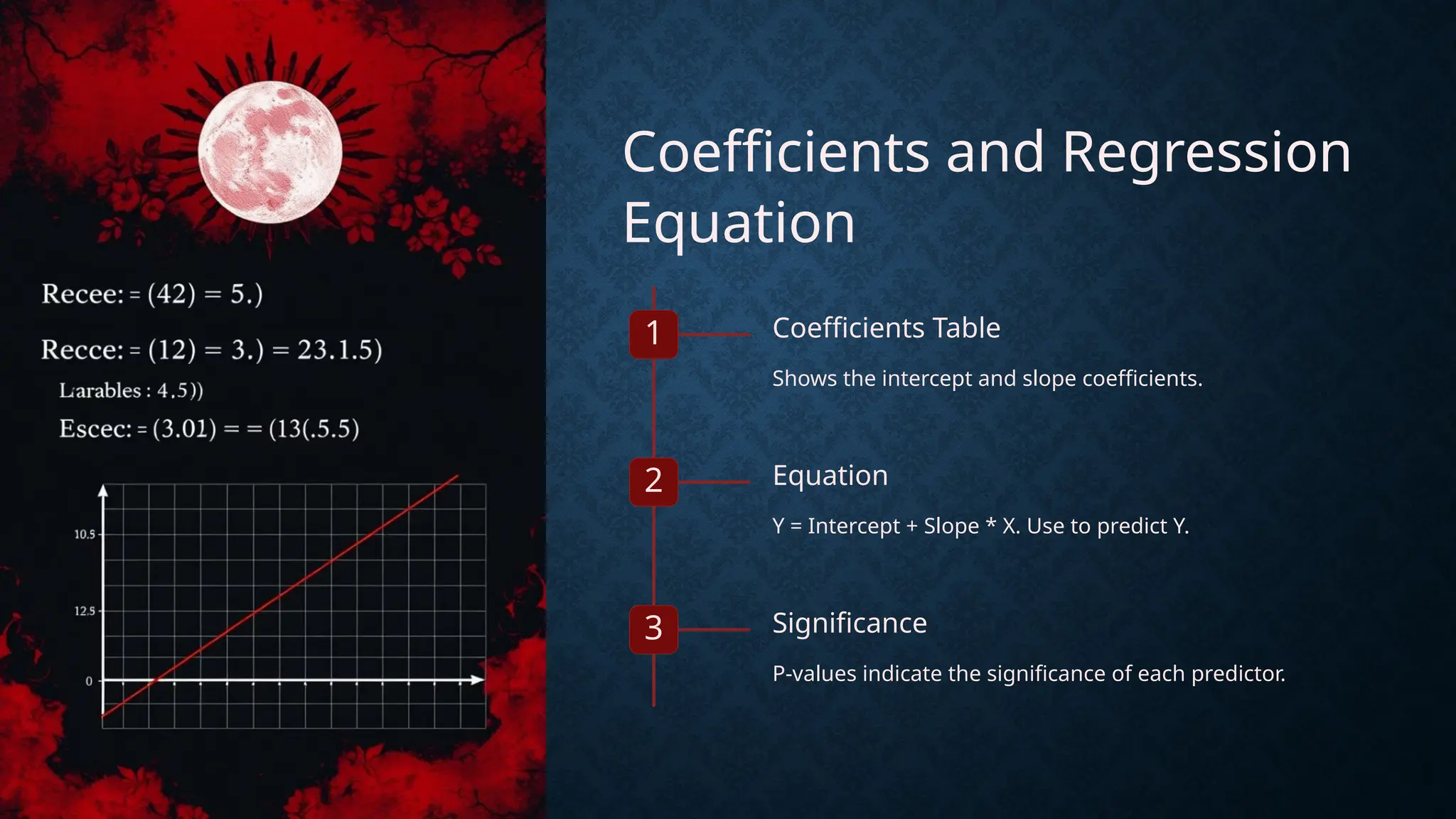 Recee: = (42) = 5.)

Recce: = (12) = 3.) = 23.1.5)

Larables : 4.5))

Escec: = (3.01) = = (13(.5.5)

10.5

12.5

0

Coefficients and Regression Equation

1

Coefficients Table

Shows the intercept and slope coefficients.

2

Equation

Y = Intercept + Slope * X. Use to predict Y.

3

Significance

P-values indicate the significance of each predictor.